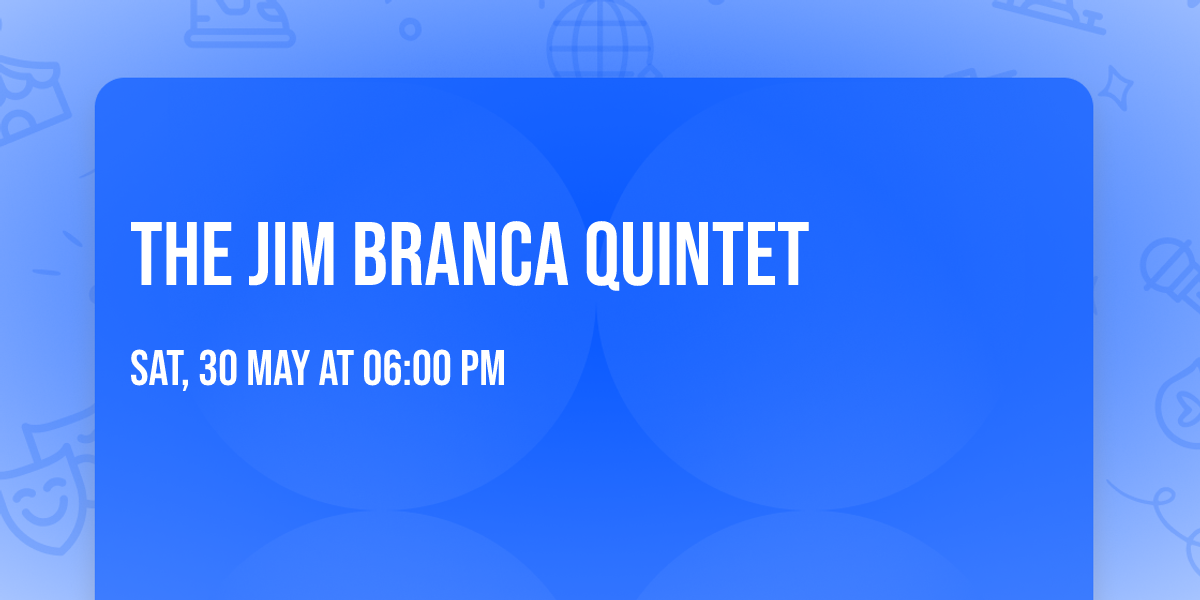 THE JIM BRANCA QUINTET

SAT, 30 MAY AT 06:00 PM